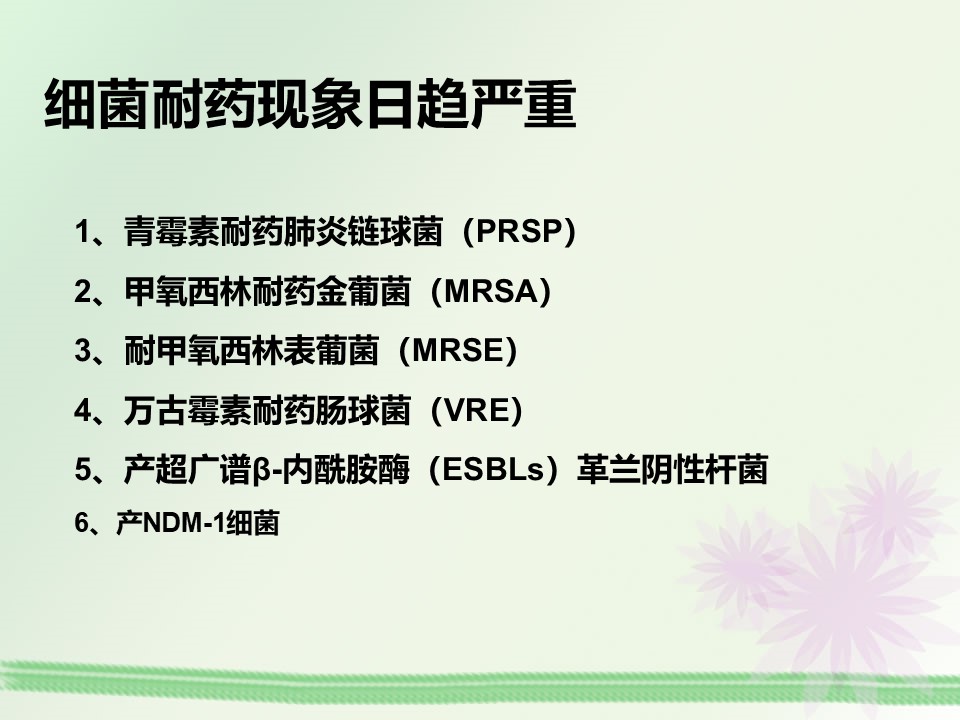 细菌耐药现象日趋严重

1、青霉素耐药肺炎链球菌（PRSP）

2、甲氧西林耐药金葡菌（MRSA）

3、耐甲氧西林表葡菌（MRSE）

4、万古霉素耐药肠球菌（VRE）

5、产超广谱β-内酰胺酶（ESBLs）革兰阴性杆菌

6、产NDM-1细菌